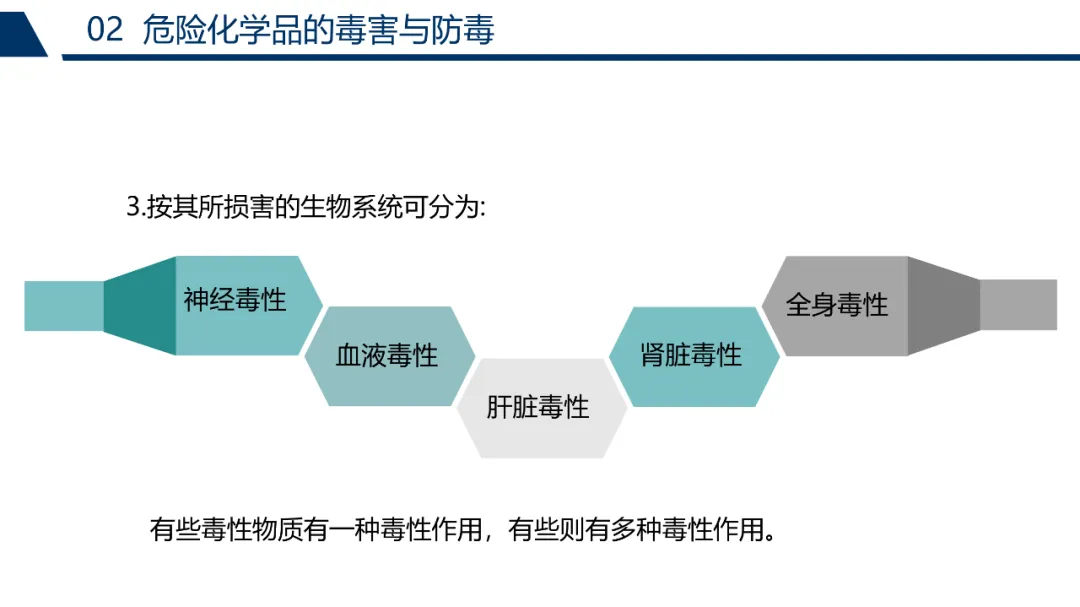 02 危险化学品的毒害与防毒

3.按其所损害的生物系统可分为:

神经毒性

血液毒性

肝脏毒性

肾脏毒性

全身毒性

有些毒性物质有一种毒性作用，有些则有多种毒性作用。